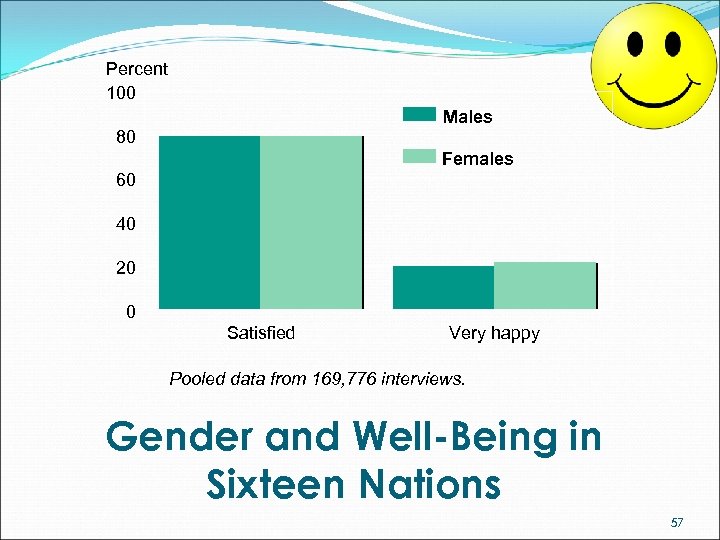 Percent
100
80
60
40
20
0

Males
Females

Satisfied
Very happy

Pooled data from 169,776 interviews.

Gender and Well-Being in Sixteen Nations

57